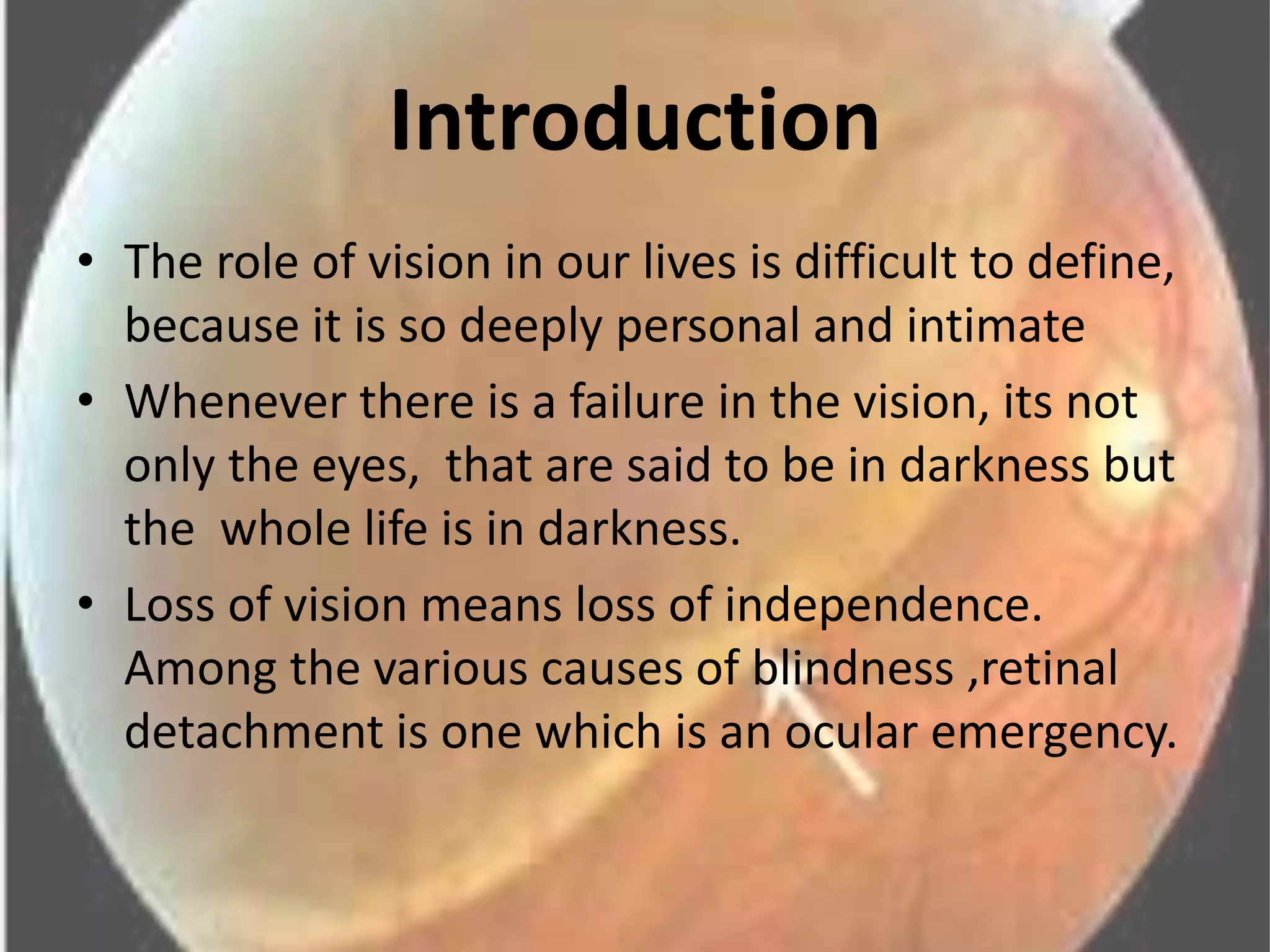 Introduction

• The role of vision in our lives is difficult to define, because it is so deeply personal and intimate

• Whenever there is a failure in the vision, its not only the eyes, that are said to be in darkness but the whole life is in darkness.

• Loss of vision means loss of independence. Among the various causes of blindness ,retinal detachment is one which is an ocular emergency.